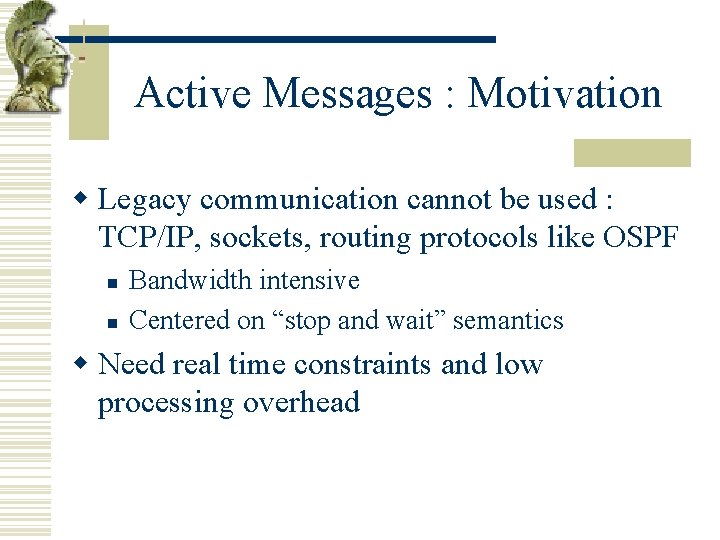 Active Messages : Motivation

Legacy communication cannot be used : TCP/IP, sockets, routing protocols like OSPF

Bandwidth intensive

Centered on “stop and wait” semantics

Need real time constraints and low processing overhead